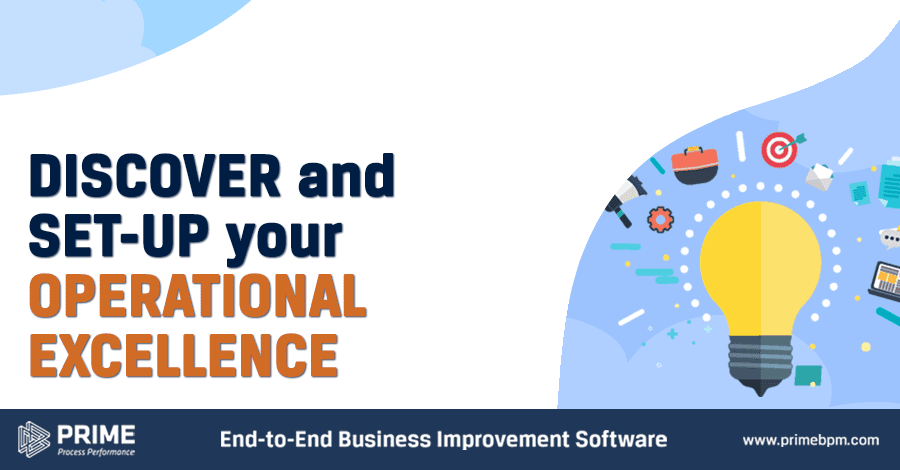 DISCOVER and SET-UP your OPERATIONAL EXCELLENCE

PRIME
Process Performance

End-to-End Business Improvement Software

www.primebpm.com